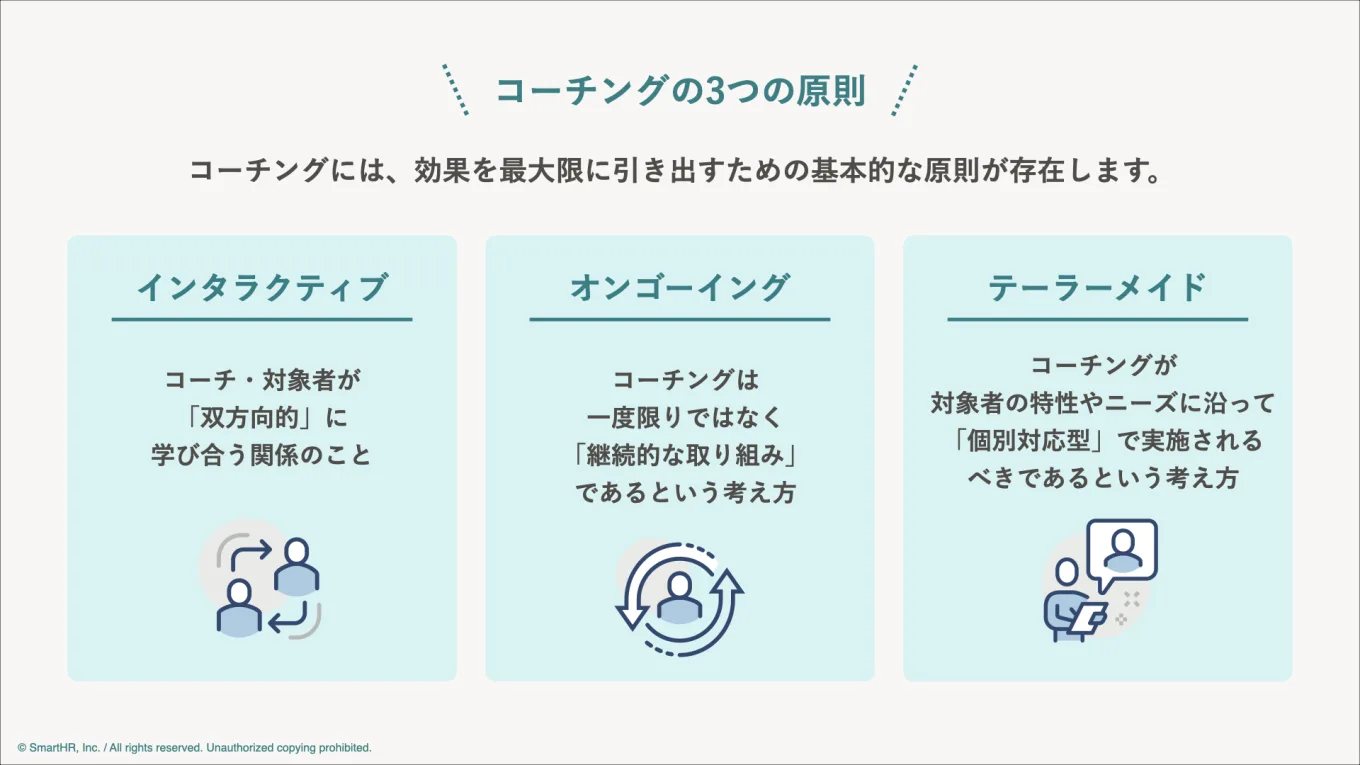 コーチングの3つの原則

コーチングには、効果を最大限に引き出すための基本的な原則が存在します。

インタラクティブ

コーチ・対象者が「双方向的」に学び合う関係のこと

オンゴーイング

コーチングは一度限りではなく「継続的な取り組み」であるという考え方

テーラーメイド

コーチングが対象者の特性やニーズに沿って「個別対応型」で実施されるべきであるという考え方

© SmartHR, Inc. / All rights reserved. Unauthorized copying prohibited.